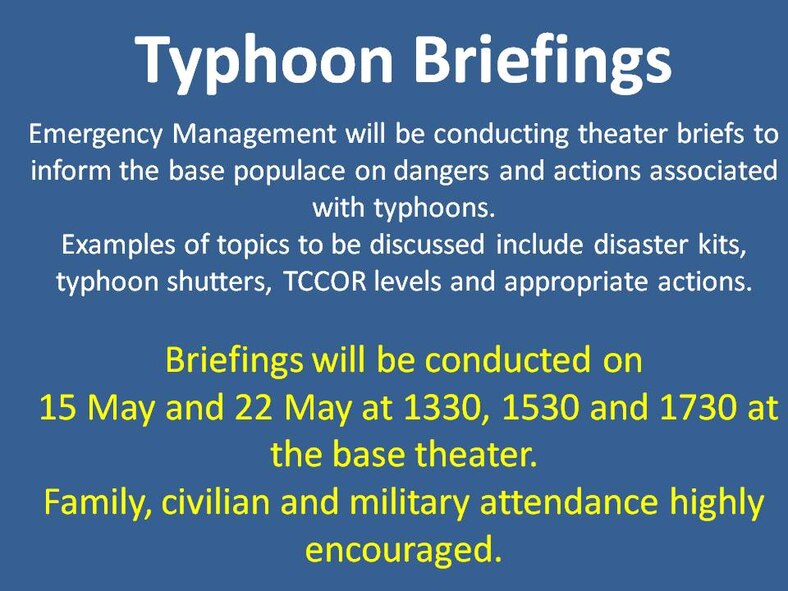 Typhoon Briefings

Emergency Management will be conducting theater briefs to inform the base populace on dangers and actions associated with typhoons.
Examples of topics to be discussed include disaster kits, typhoon shutters, TCCOR levels and appropriate actions.

Briefings will be conducted on
15 May and 22 May at 1330, 1530 and 1730 at the base theater.
Family, civilian and military attendance highly encouraged.